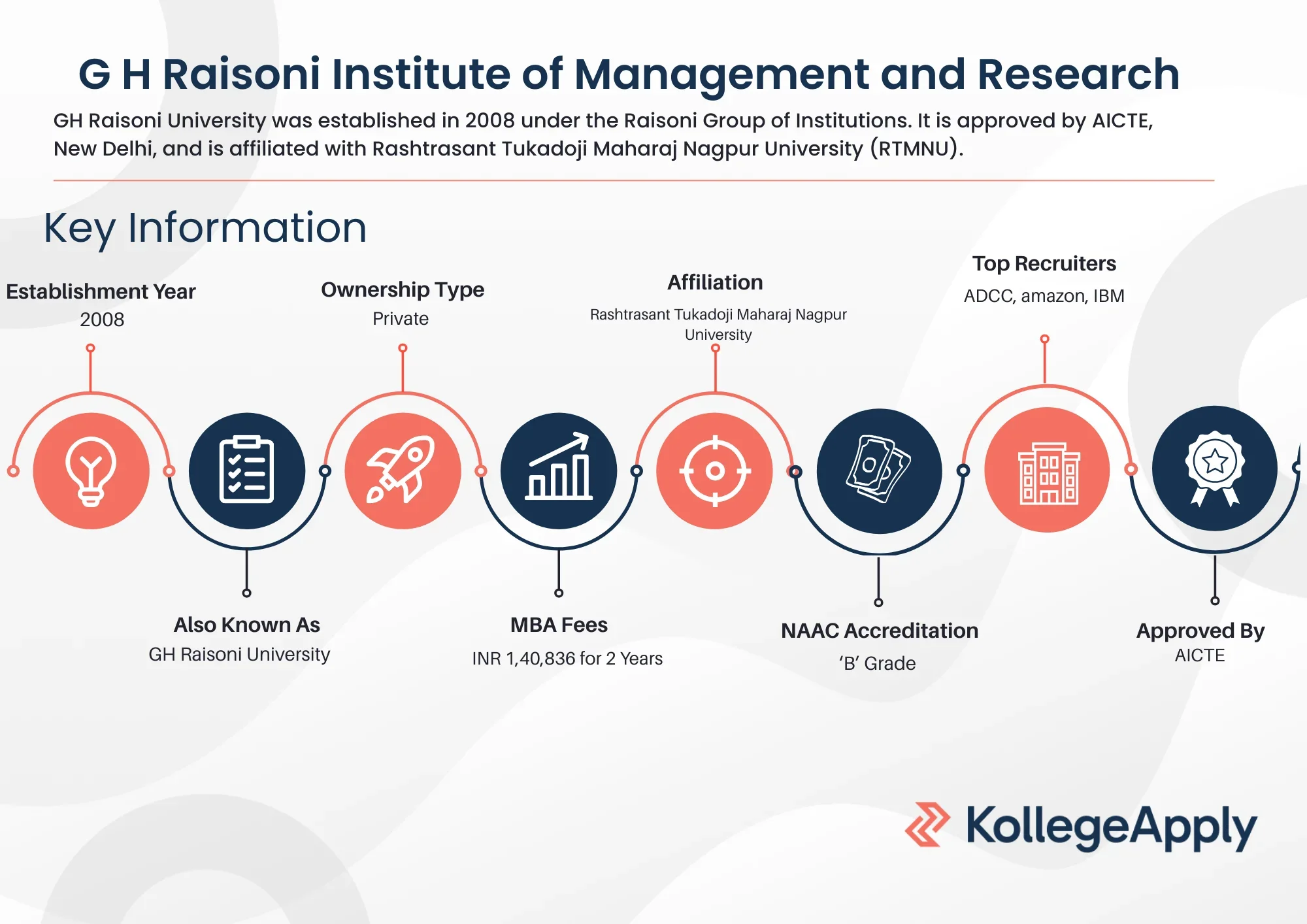 G H Raisoni Institute of Management and Research

GH Raisoni University was established in 2008 under the Raisoni Group of Institutions. It is approved by AICTE, New Delhi, and is affiliated with Rashtrasant Tukadoji Maharaj Nagpur University (RTMNU).

Key Information

Establishment Year
2008

Ownership Type
Private

Affiliation
Rashtrasant Tukadoji Maharaj Nagpur University

Top Recruiters
ADCC, amazon, IBM

Also Known As
GH Raisoni University

MBA Fees
INR 1,40,836 for 2 Years

NAAC Accreditation
'B' Grade

Approved By
AICTE

KollegeApply